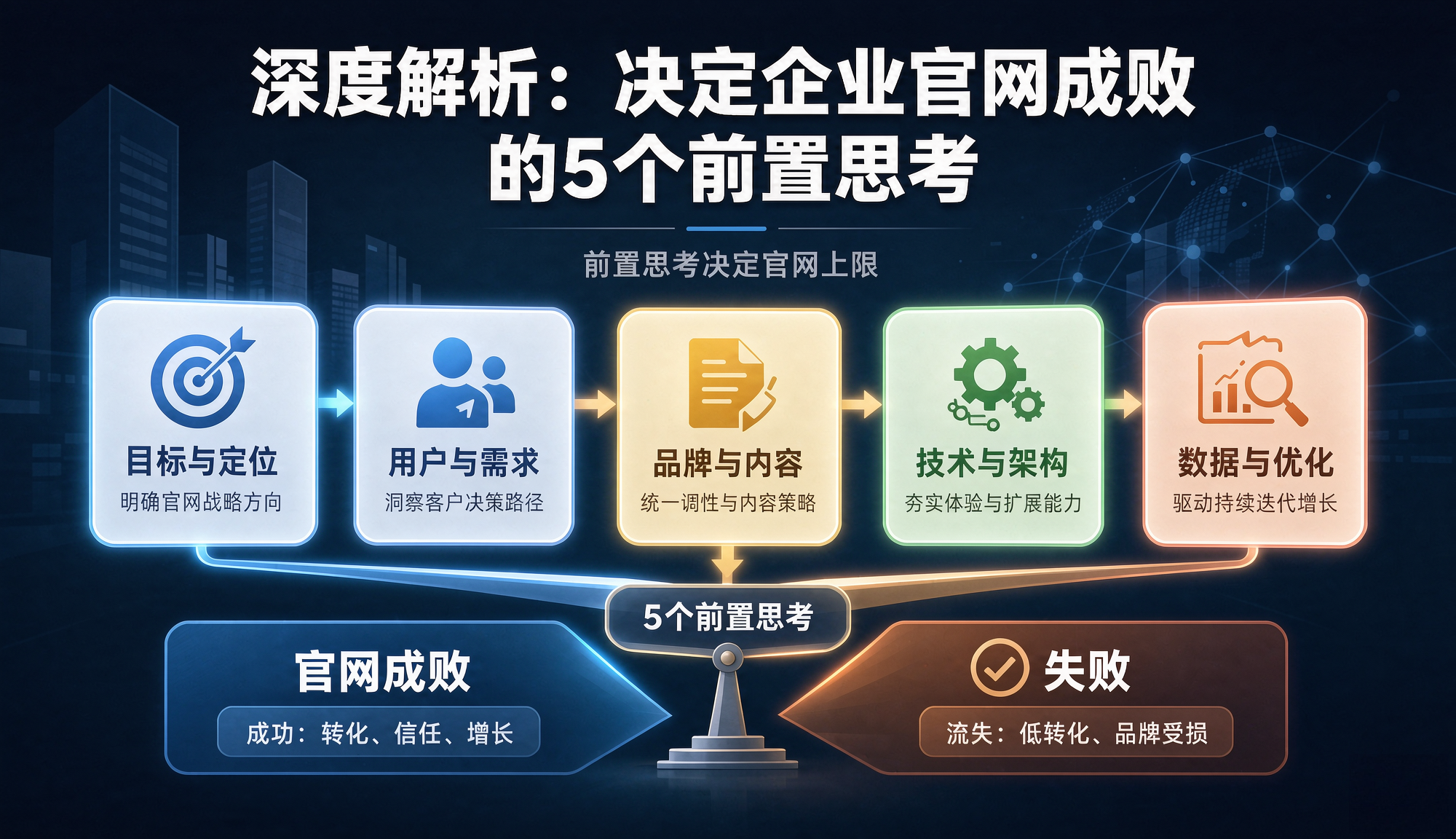 深度解析：决定企业官网成败的5个前置思考

前置思考决定官网上限

目标与定位
明确官网战略方向

用户与需求
洞察客户决策路径

品牌与内容
统一调性与内容策略

技术与架构
夯实体验与扩展能力

数据与优化
驱动持续迭代增长

5个前置思考

官网成败
成功：转化、信任、增长

失败
流失：低转化、品牌受损